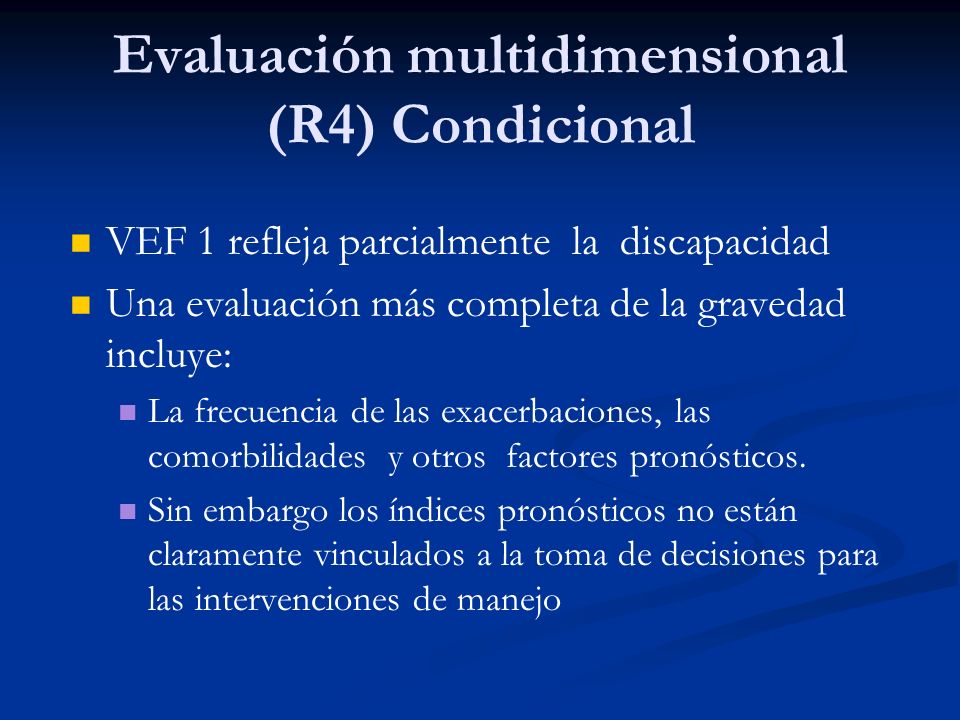 Evaluación multidimensional (R4) Condicional

VEF 1 refleja parcialmente la discapacidad

Una evaluación más completa de la gravedad incluye:

La frecuencia de las exacerbaciones, las comorbilidades y otros factores pronósticos.

Sin embargo los índices pronósticos no están claramente vinculados a la toma de decisiones para las intervenciones de manejo